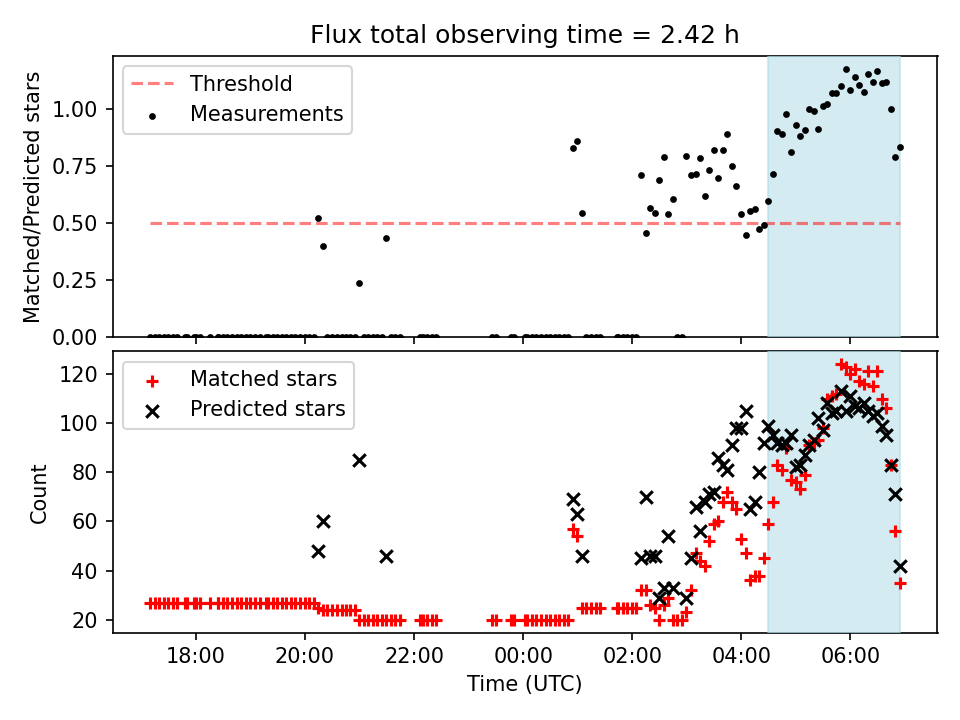 Flux total observing time = 2.42 h

Threshold
Measurements

Matched/Predicted stars

1.00
0.75
0.50
0.25
0.00

Matched stars
Predicted stars

Count

120
100
80
60
40
20

18:00
20:00
22:00
00:00
02:00
04:00
06:00

Time (UTC)